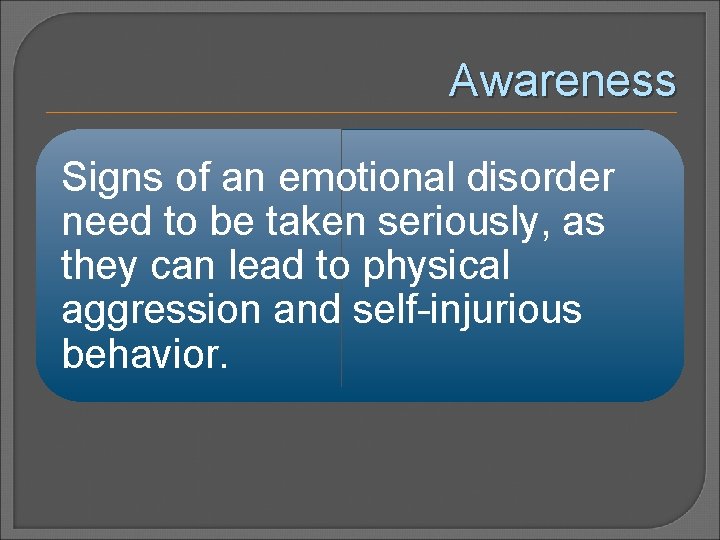 Awareness

Signs of an emotional disorder need to be taken seriously, as they can lead to physical aggression and self-injurious behavior.